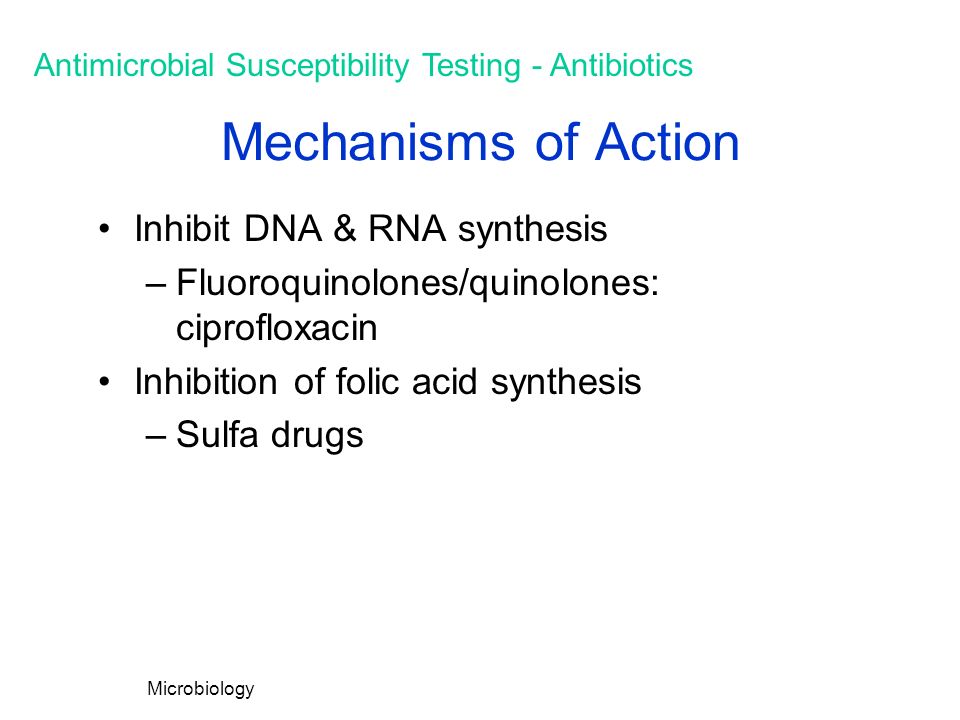 Antimicrobial Susceptibility Testing - Antibiotics

Mechanisms of Action

• Inhibit DNA & RNA synthesis
– Fluoroquinolones/quinolones: ciprofloxacin
• Inhibition of folic acid synthesis
– Sulfa drugs

Microbiology